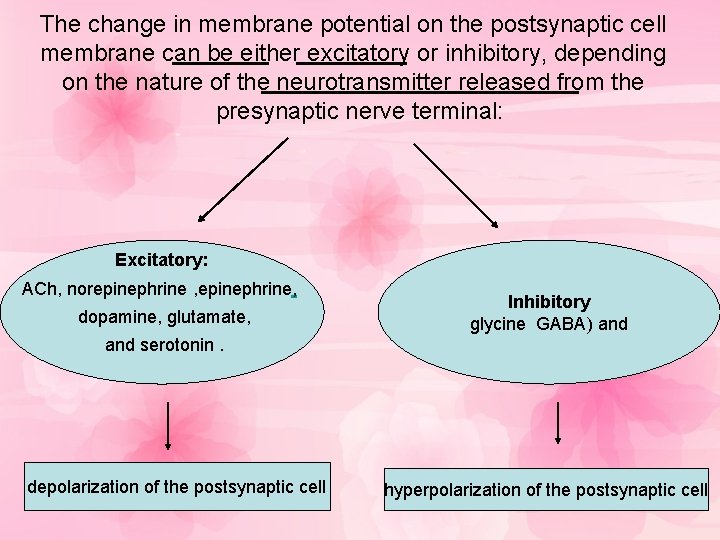 The change in membrane potential on the postsynaptic cell membrane can be either excitatory or inhibitory, depending on the nature of the neurotransmitter released from the presynaptic nerve terminal:

Excitatory:
ACh, norepinephrine ,epinephrine, dopamine, glutamate, and serotonin .

Inhibitory
glycine GABA) and

depolarization of the postsynaptic cell

hyperpolarization of the postsynaptic cell